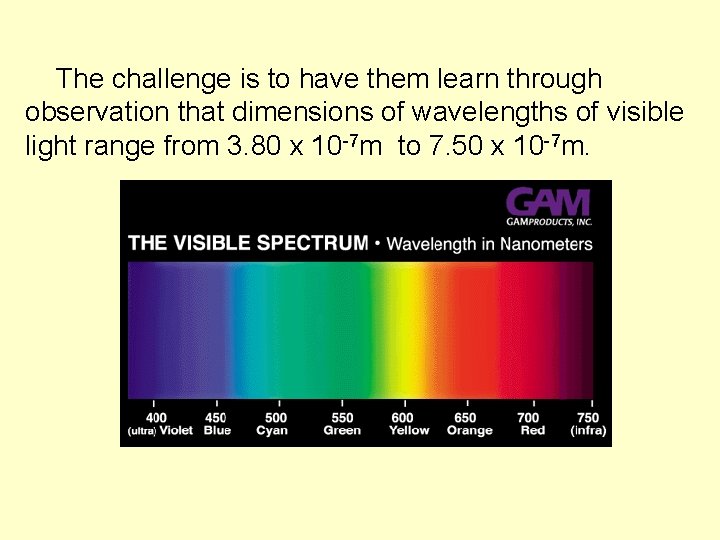 The challenge is to have them learn through observation that dimensions of wavelengths of visible light range from $3.80 \times 10^{-7}$m to $7.50 \times 10^{-7}$m.

GAM
GAMPRODUCTS, INC.

THE VISIBLE SPECTRUM • Wavelength in Nanometers

400 (ultra) Violet
450 Blue
500 Cyan
550 Green
600 Yellow
650 Orange
700 Red
750 (infra)